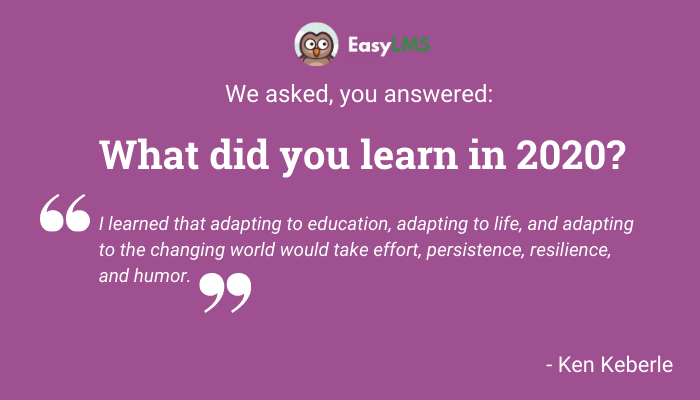 EasyLMS

We asked, you answered:

What did you learn in 2020?

“I learned that adapting to education, adapting to life, and adapting to the changing world would take effort, persistence, resilience, and humor.”

- Ken Keberle